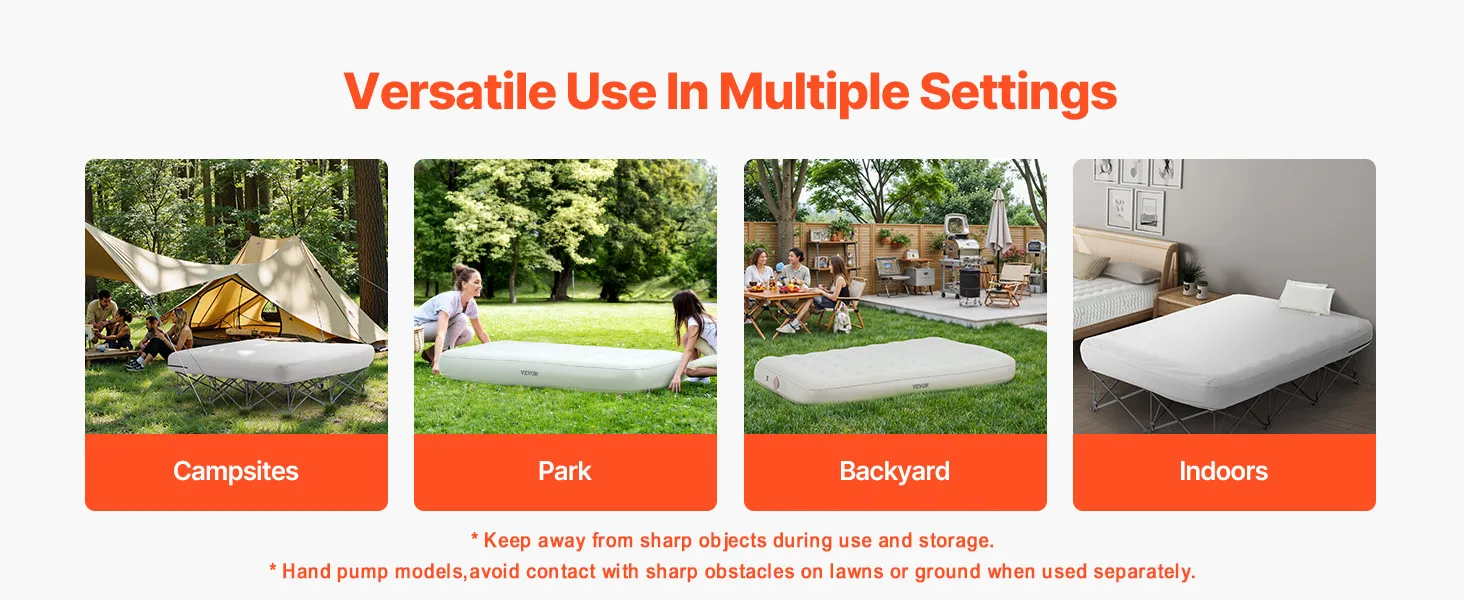 Versatile Use In Multiple Settings

VEVOR

VEVOR

Campsites

Park

Backyard

Indoors

* Keep away from sharp objects during use and storage.
* Hand pump models,avoid contact with sharp obstacles on lawns or ground when used separately.